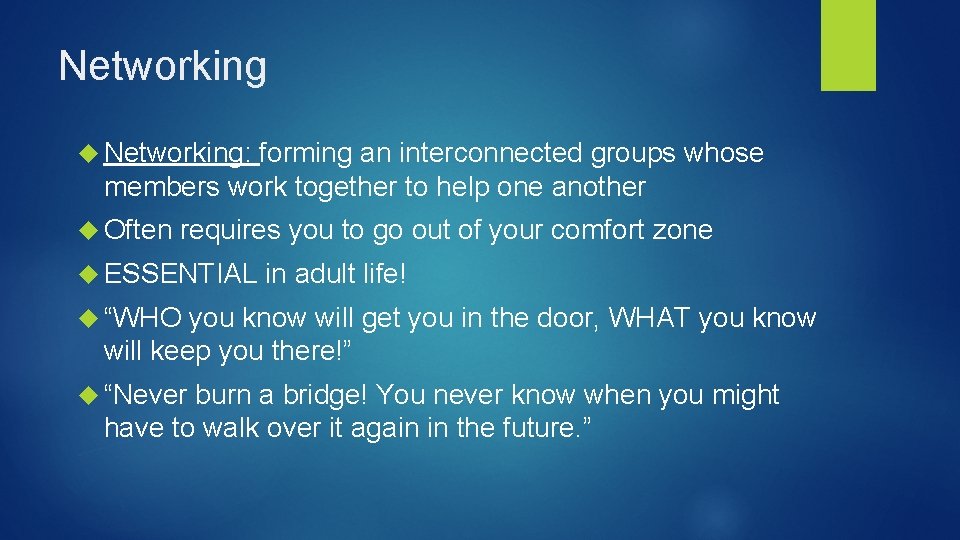 Networking

Networking: forming an interconnected groups whose members work together to help one another

Often requires you to go out of your comfort zone

ESSENTIAL in adult life!

“WHO you know will get you in the door, WHAT you know will keep you there!”

“Never burn a bridge! You never know when you might have to walk over it again in the future.”